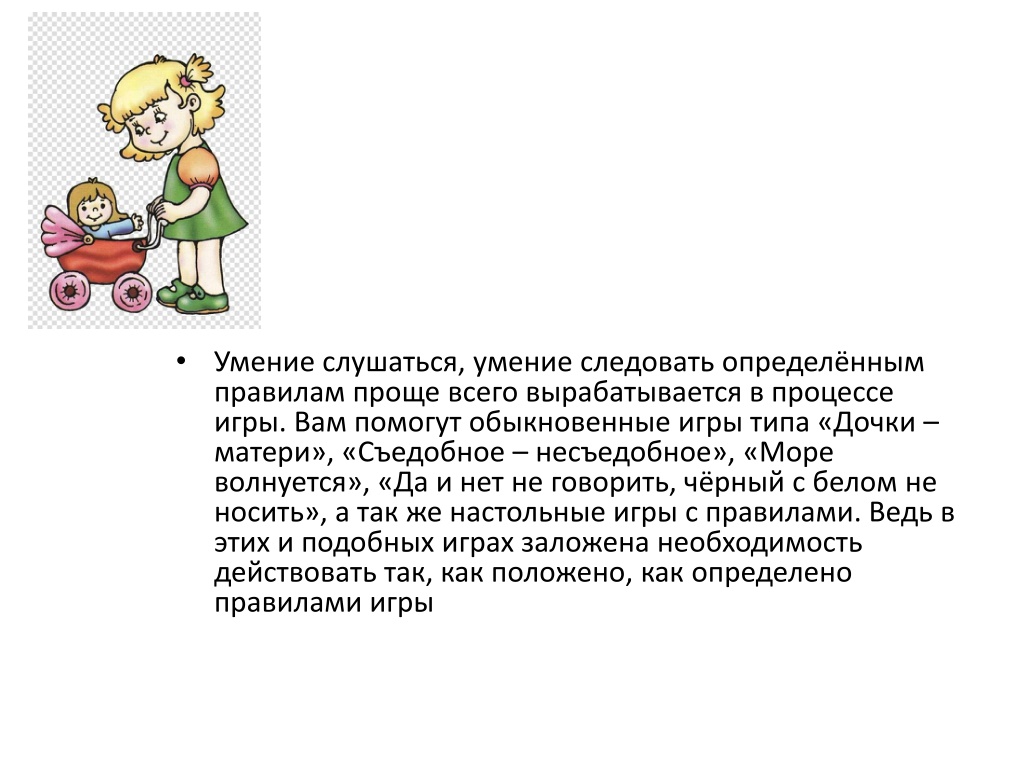 • Умение слушаться, умение следовать определённым правилам проще всего вырабатывается в процессе игры. Вам помогут обыкновенные игры типа «Дочки – матери», «Съедобное – несъедобное», «Море волнуется», «Да и нет не говорить, чёрный с белом не носить», а так же настольные игры с правилами. Ведь в этих и подобных играх заложена необходимость действовать так, как положено, как определено правилами игры